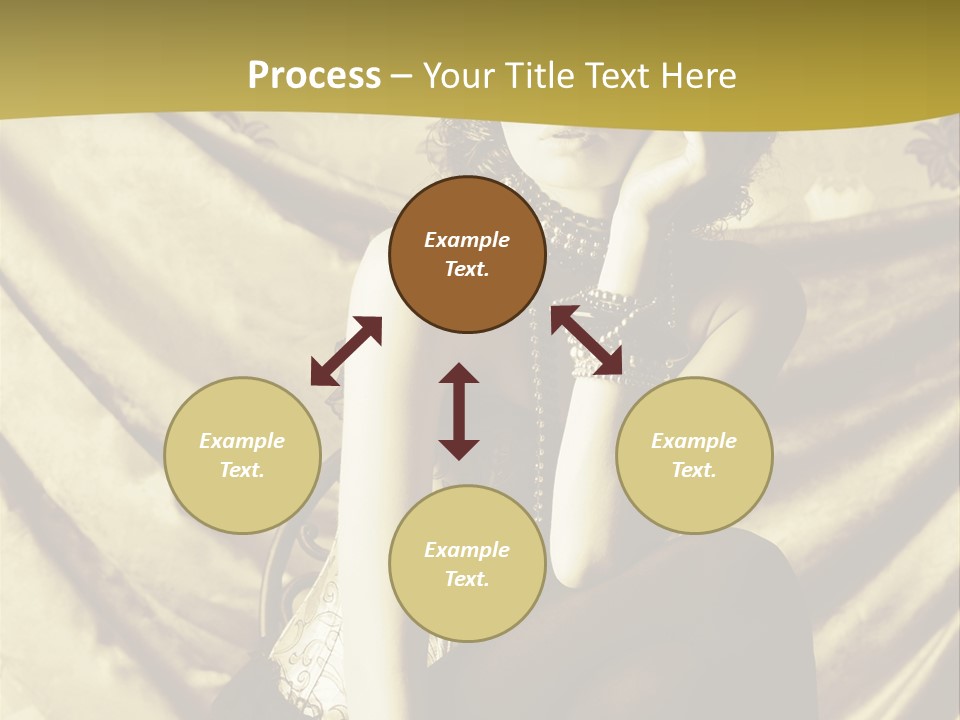 Process – Your Title Text Here

Example Text.

Example Text.

Example Text.

Example Text.